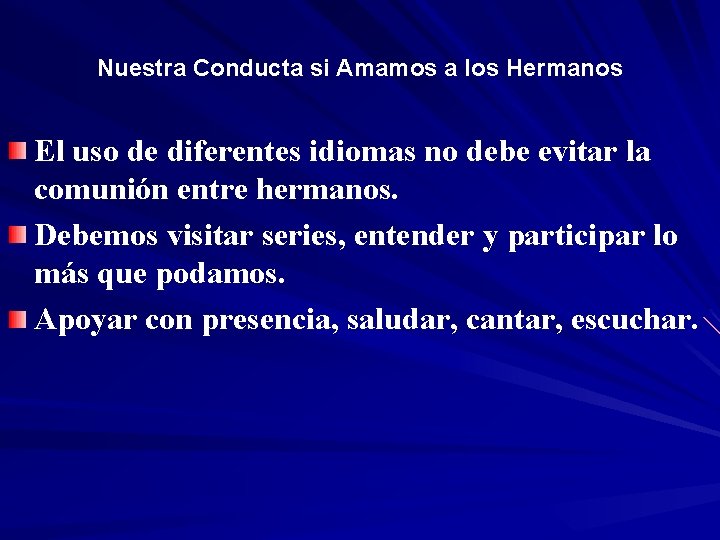 Nuestra Conducta si Amamos a los Hermanos

El uso de diferentes idiomas no debe evitar la comunión entre hermanos.

Debemos visitar series, entender y participar lo más que podamos.

Apoyar con presencia, saludar, cantar, escuchar.